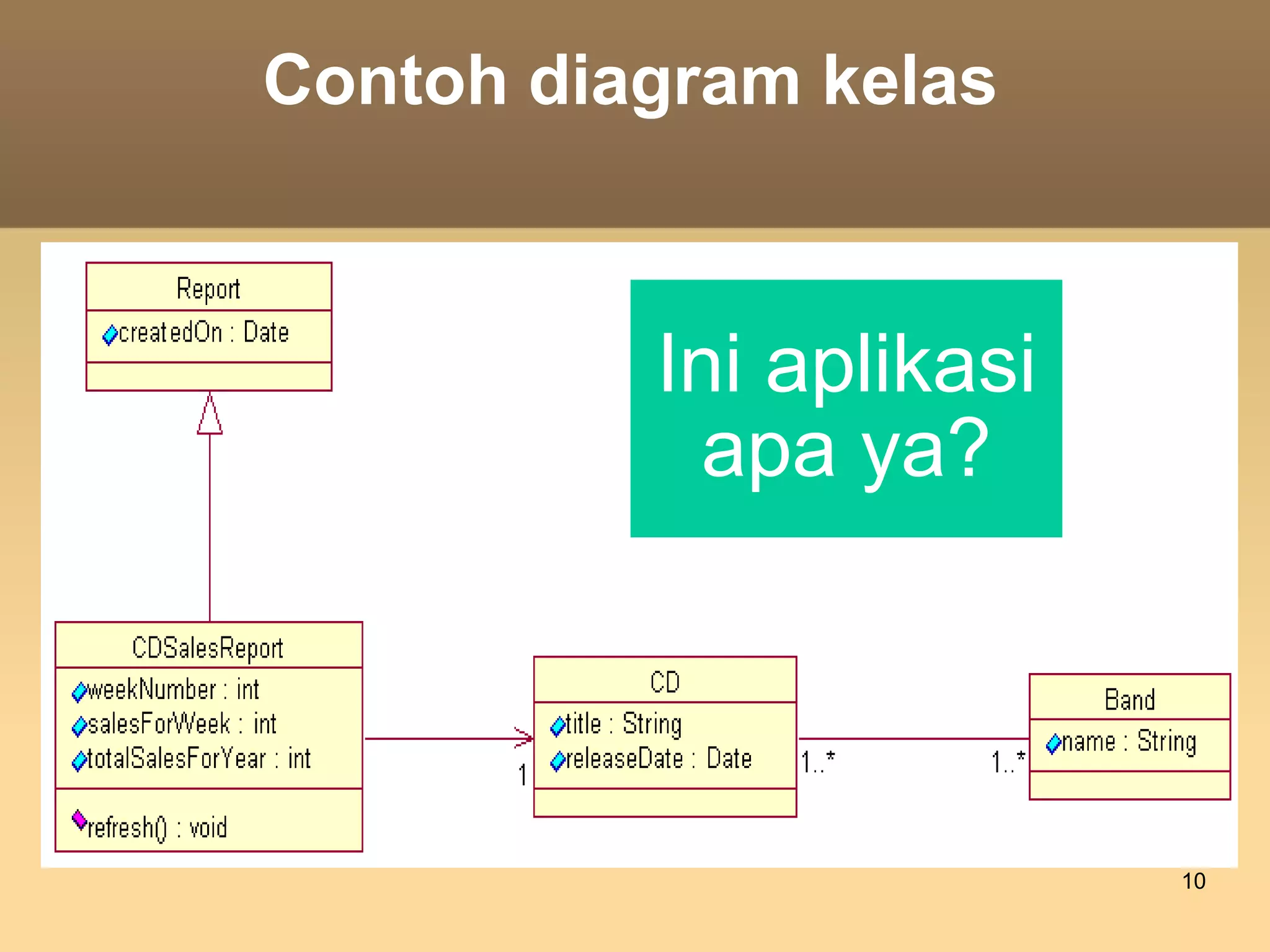 Contoh diagram kelas

Report
createdOn : Date

Ini aplikasi apa ya?

CDSalesReport
weekNumber : int
salesForWeek : int
totalSalesForYear : int
refresh() : void

1

CD
title : String
releaseDate : Date

1..*

1..*

Band
name : String

10